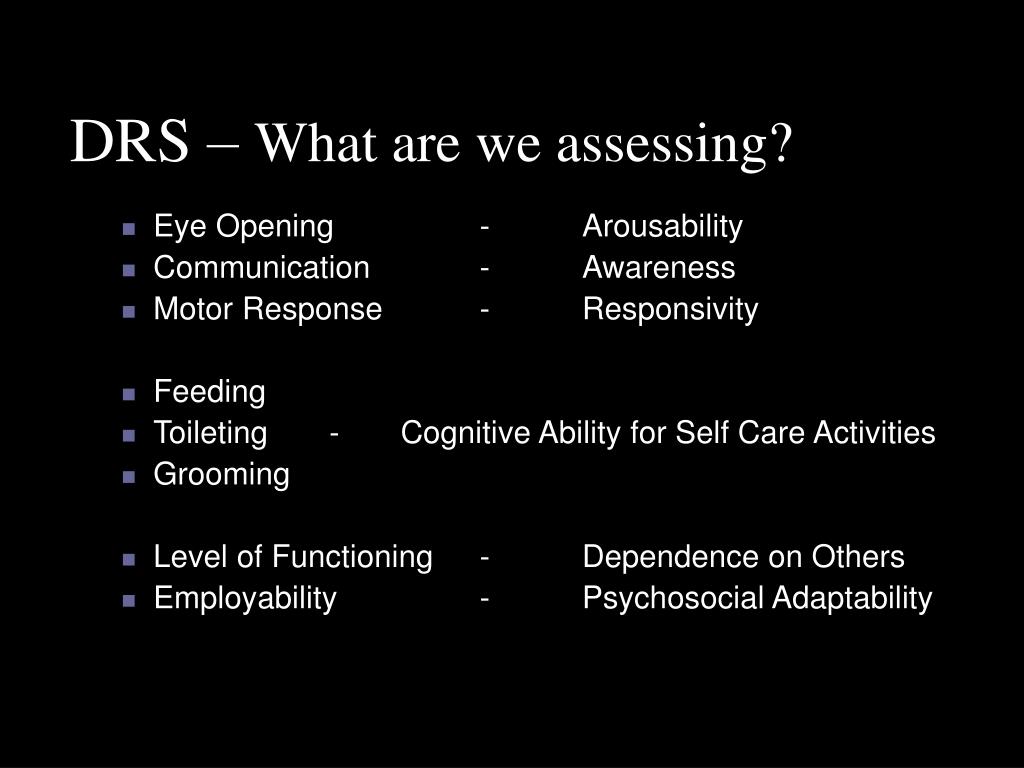 DRS – What are we assessing?

- Eye Opening - Arousability
- Communication - Awareness
- Motor Response - Responsivity

- Feeding
- Toileting - Cognitive Ability for Self Care Activities
- Grooming

- Level of Functioning - Dependence on Others
- Employability - Psychosocial Adaptability